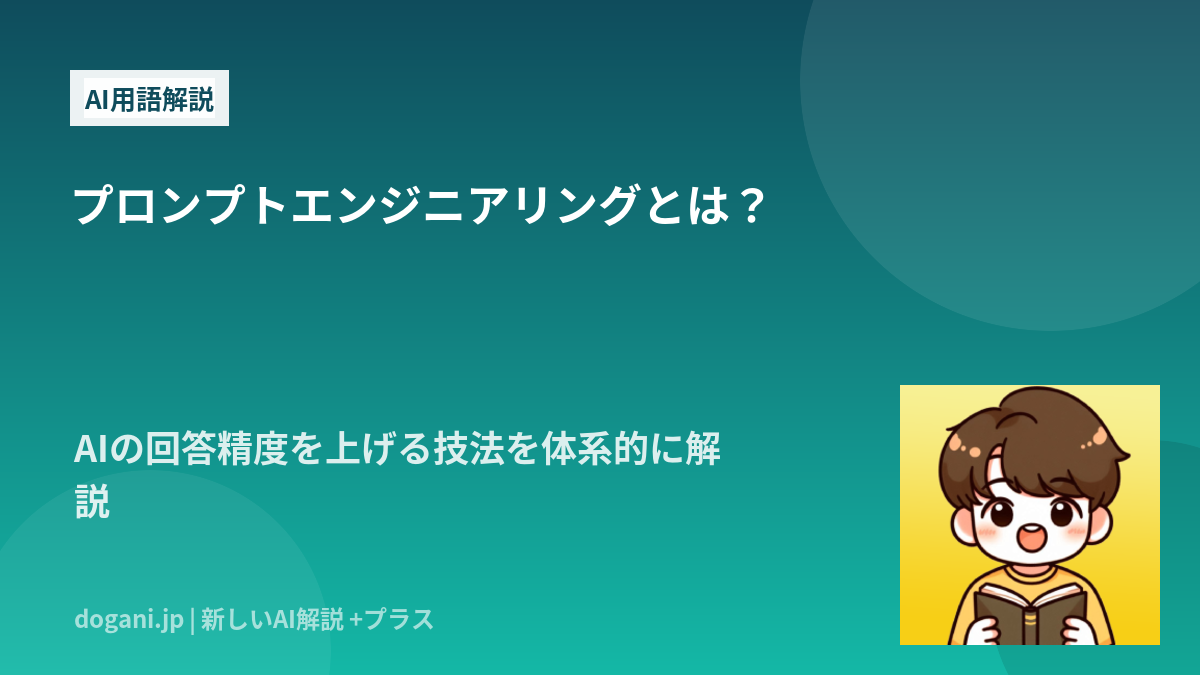 AI用語解説

プロンプトエンジニアリングとは？

AIの回答精度を上げる技法を体系的に解説

dogani.jp | 新しいAI解説 +プラス